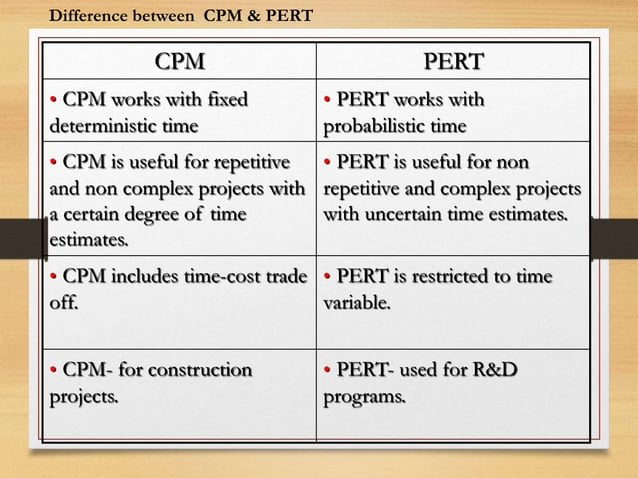 Difference between CPM & PERT

| CPM | PERT |
|---|---|
| • CPM works with fixed deterministic time | • PERT works with probabilistic time |
| • CPM is useful for repetitive and non complex projects with a certain degree of time estimates. | • PERT is useful for non repetitive and complex projects with uncertain time estimates. |
| • CPM includes time-cost trade off. | • PERT is restricted to time variable. |
| • CPM- for construction projects. | • PERT- used for R&D programs. |